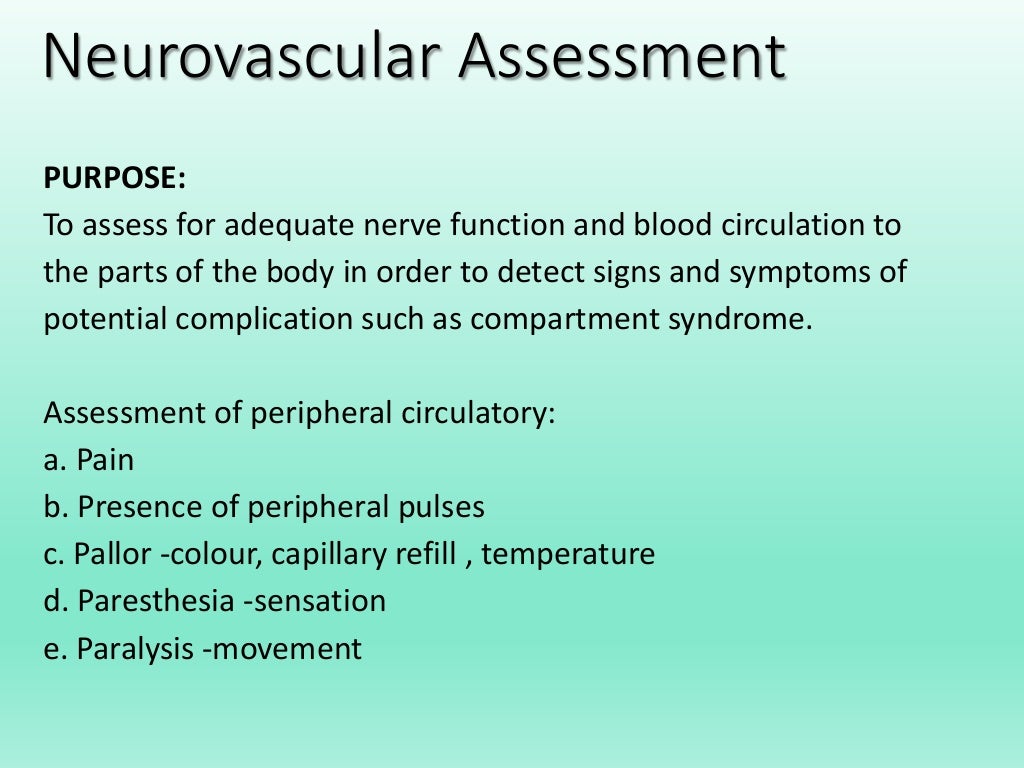 Neurovascular Assessment

PURPOSE:
To assess for adequate nerve function and blood circulation to the parts of the body in order to detect signs and symptoms of potential complication such as compartment syndrome.

Assessment of peripheral circulatory:
a. Pain
b. Presence of peripheral pulses
c. Pallor -colour, capillary refill , temperature
d. Paresthesia -sensation
e. Paralysis -movement